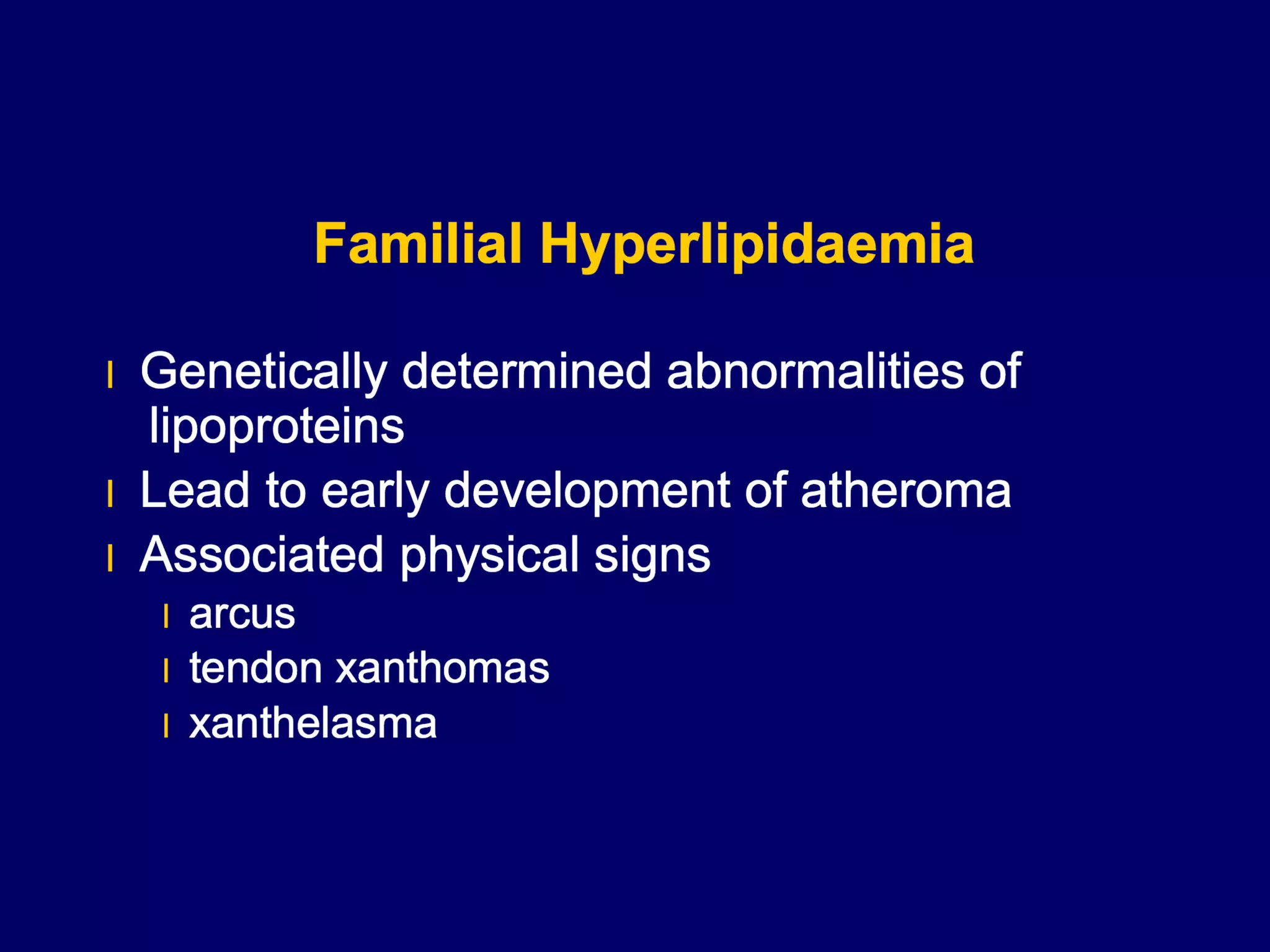 Familial Hyperlipidaemia

- Genetically determined abnormalities of lipoproteins
- Lead to early development of atheroma
- Associated physical signs
  - arcus
  - tendon xanthomas
  - xanthelasma